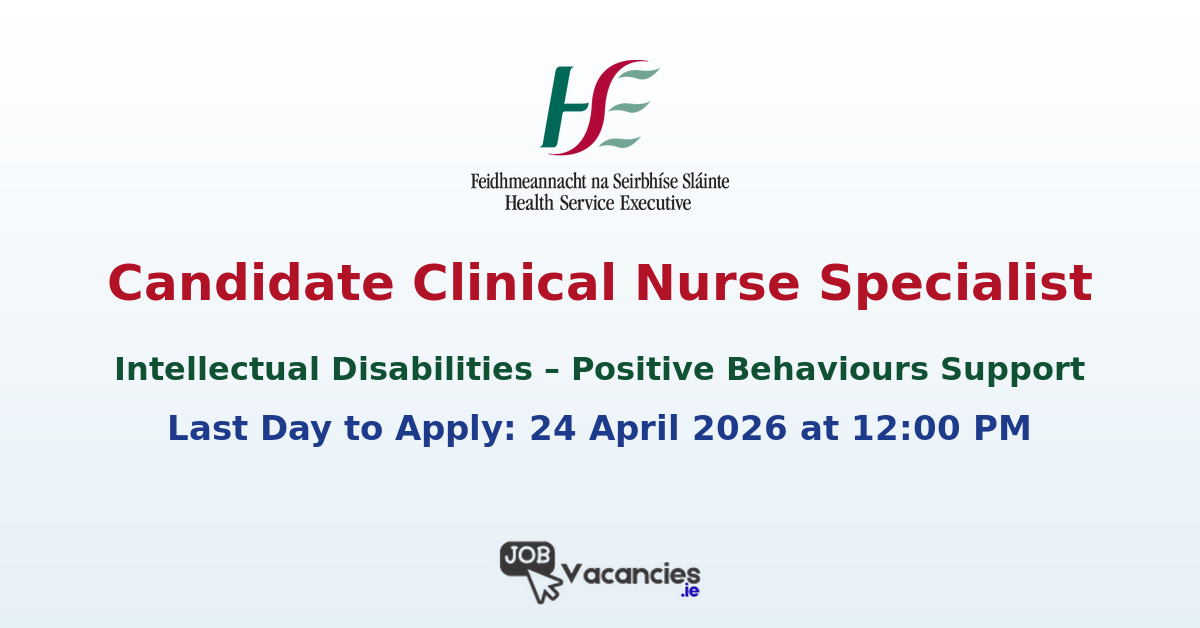 HSE

Feidhmeannacht na Seirbhíse Sláinte
Health Service Executive

Candidate Clinical Nurse Specialist

Intellectual Disabilities – Positive Behaviours Support

Last Day to Apply: 24 April 2026 at 12:00 PM

JOB Vacancies .ie